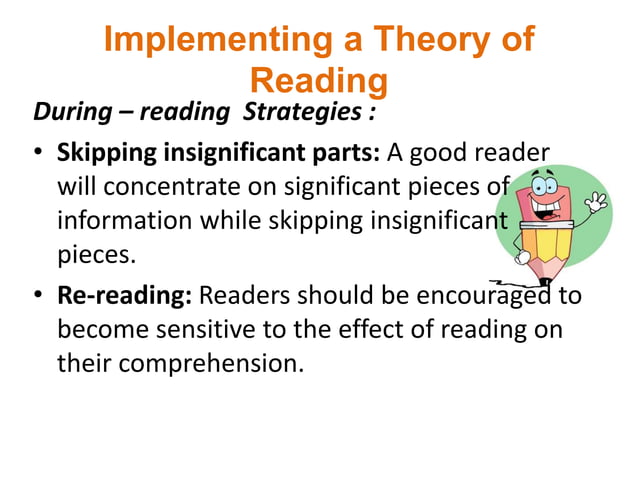 Implementing a Theory of Reading

During – reading Strategies :

• Skipping insignificant parts: A good reader will concentrate on significant pieces of information while skipping insignificant pieces.

• Re-reading: Readers should be encouraged to become sensitive to the effect of reading on their comprehension.